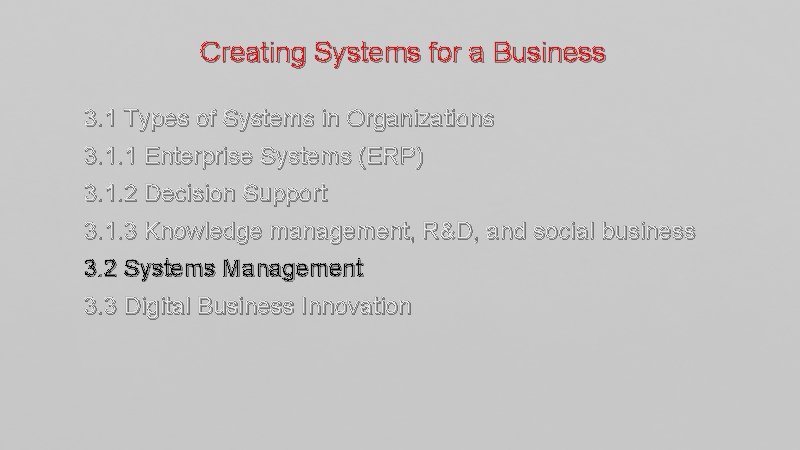 Creating Systems for a Business

3.1 Types of Systems in Organizations
3.1.1 Enterprise Systems (ERP)
3.1.2 Decision Support
3.1.3 Knowledge management, R&D, and social business
3.2 Systems Management
3.3 Digital Business Innovation